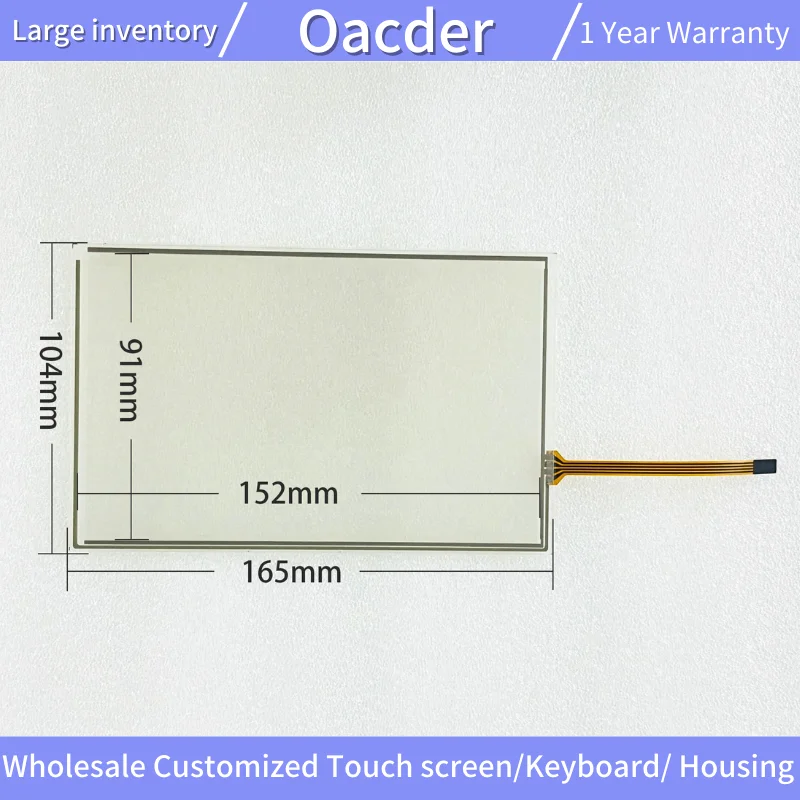 Large inventory / Oacder / 1 Year Warranty

104mm

91mm

152mm

165mm

Wholesale Customized Touch screen/Keyboard/ Housing